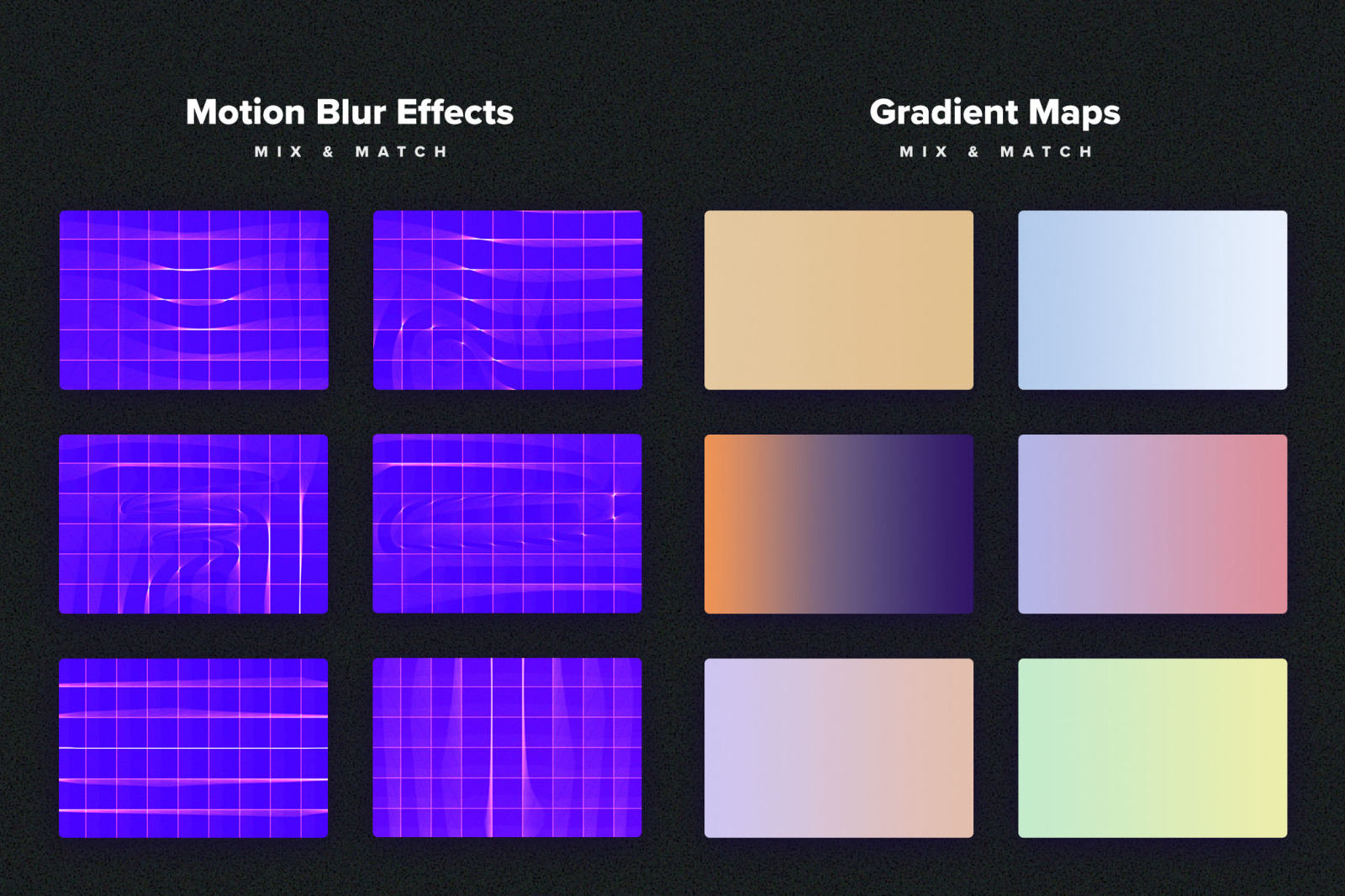 Motion Blur Effects
MIX & MATCH

Gradient Maps
MIX & MATCH